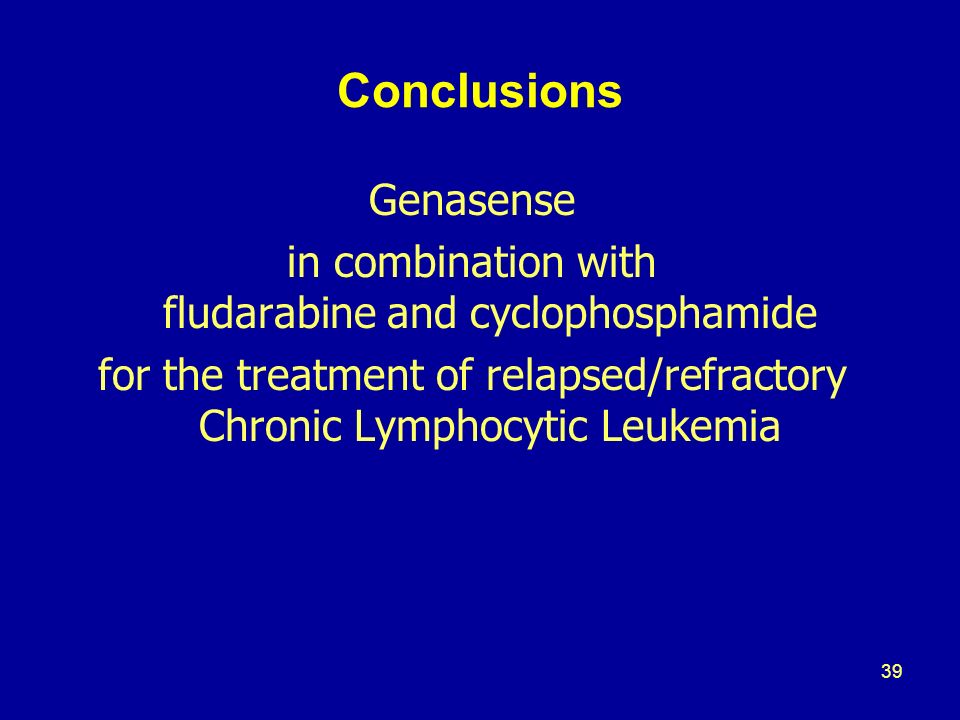 Conclusions

Genasense
in combination with fludarabine and cyclophosphamide
for the treatment of relapsed/refractory Chronic Lymphocytic Leukemia

39